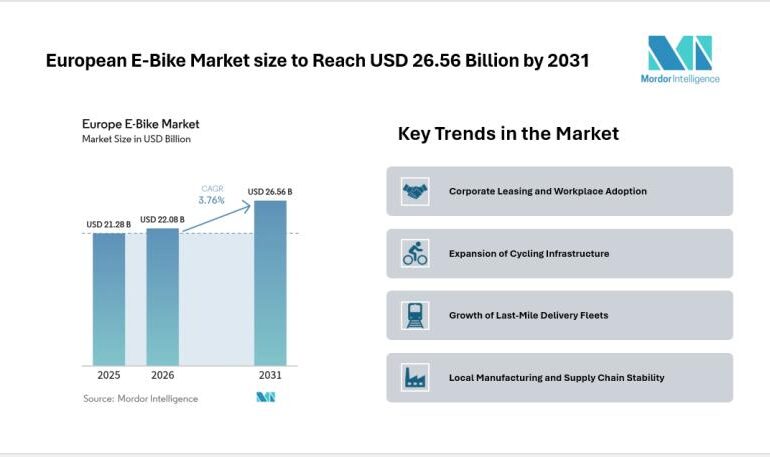 European E-Bike Market size to Reach USD 26.56 Billion by 2031

Mordor Intelligence

Europe E-Bike Market
Market Size in USD Billion

CAGR
3.76%

USD 21.28 B
USD 22.08 B
USD 26.56 B

2025
2026
2031

Source: Mordor Intelligence

Key Trends in the Market

Corporate Leasing and Workplace Adoption

Expansion of Cycling Infrastructure

Growth of Last-Mile Delivery Fleets

Local Manufacturing and Supply Chain Stability